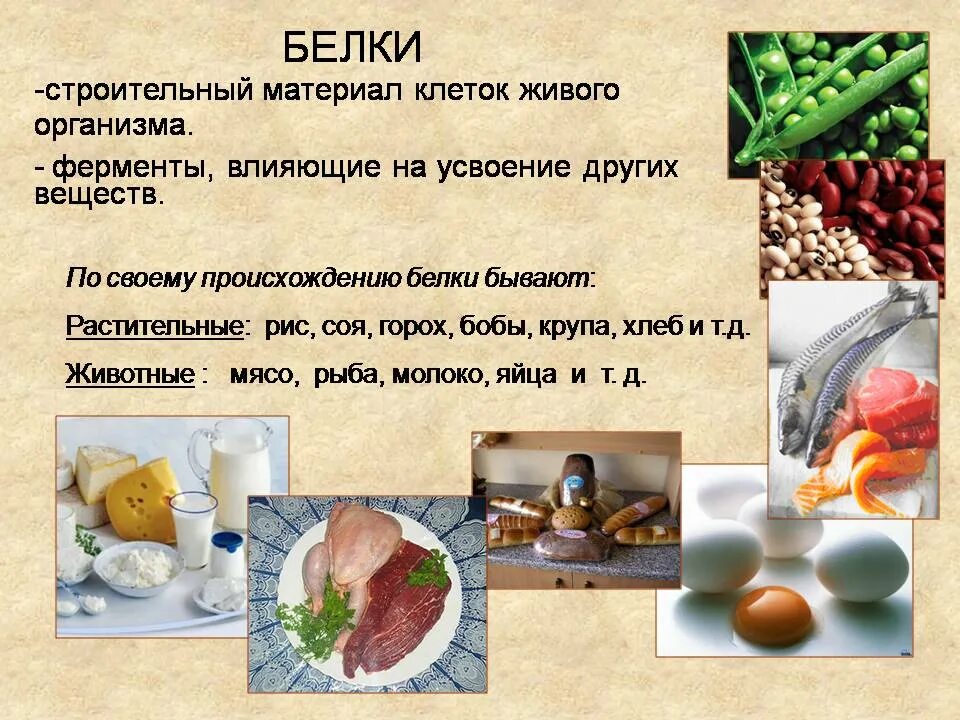 БЕЛКИ

-строительный материал клеток живого организма.

- ферменты, влияющие на усвоение других веществ.

По своему происхождению белки бывают:

Растительные: рис, соя, горох, бобы, крупа, хлеб и т.д.

Животные : мясо, рыба, молоко, яйца и т. д.